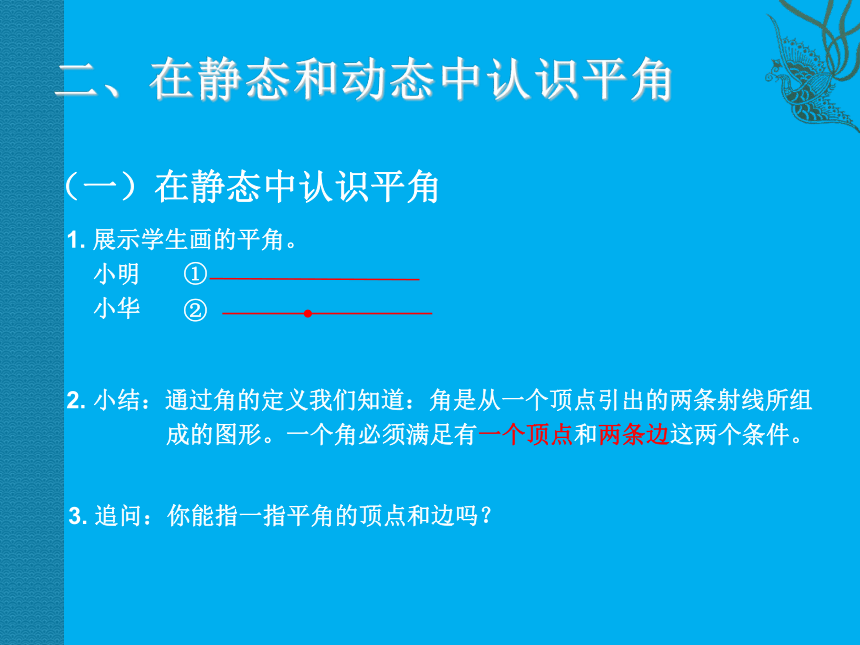 二、在静态和动态中认识平角

（一）在静态中认识平角

1. 展示学生画的平角。

小明 ①

小华 ②

2. 小结：通过角的定义我们知道：角是从一个顶点引出的两条射线所组成的图形。一个角必须满足有一个顶点和两条边这两个条件。

3. 追问：你能指一指平角的顶点和边吗？